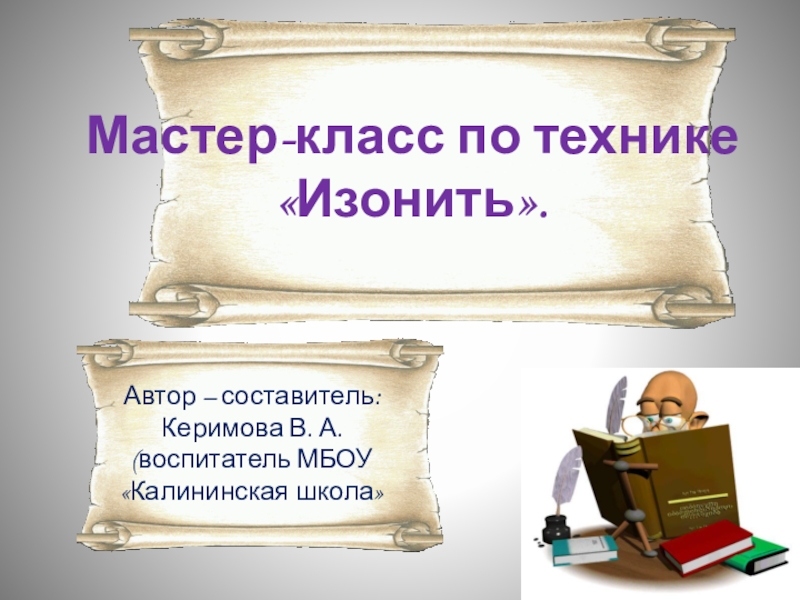 Мастер-класс по технике «Изонить».

Автор – составитель: Керимова В. А. (воспитатель МБОУ «Калининская школа»